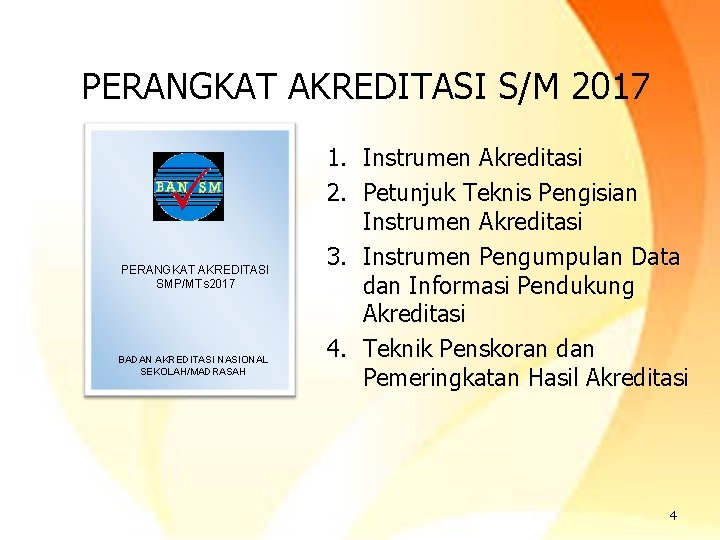 PERANGKAT AKREDITASI S/M 2017

BAN SM

PERANGKAT AKREDITASI SMP/MTs2017

BADAN AKREDITASI NASIONAL SEKOLAH/MADRASAH

1. Instrumen Akreditasi
2. Petunjuk Teknis Pengisian Instrumen Akreditasi
3. Instrumen Pengumpulan Data dan Informasi Pendukung Akreditasi
4. Teknik Penskoran dan Pemeringkatan Hasil Akreditasi

4